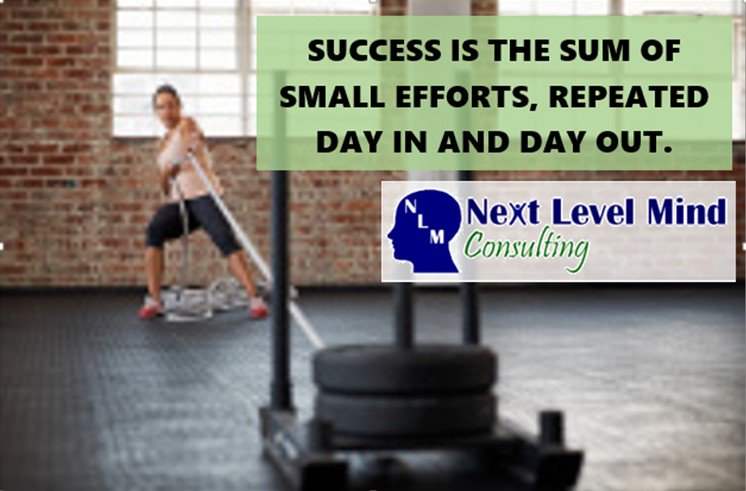 SUCCESS IS THE SUM OF SMALL EFFORTS, REPEATED DAY IN AND DAY OUT.

NLM

Next Level Mind
Consulting